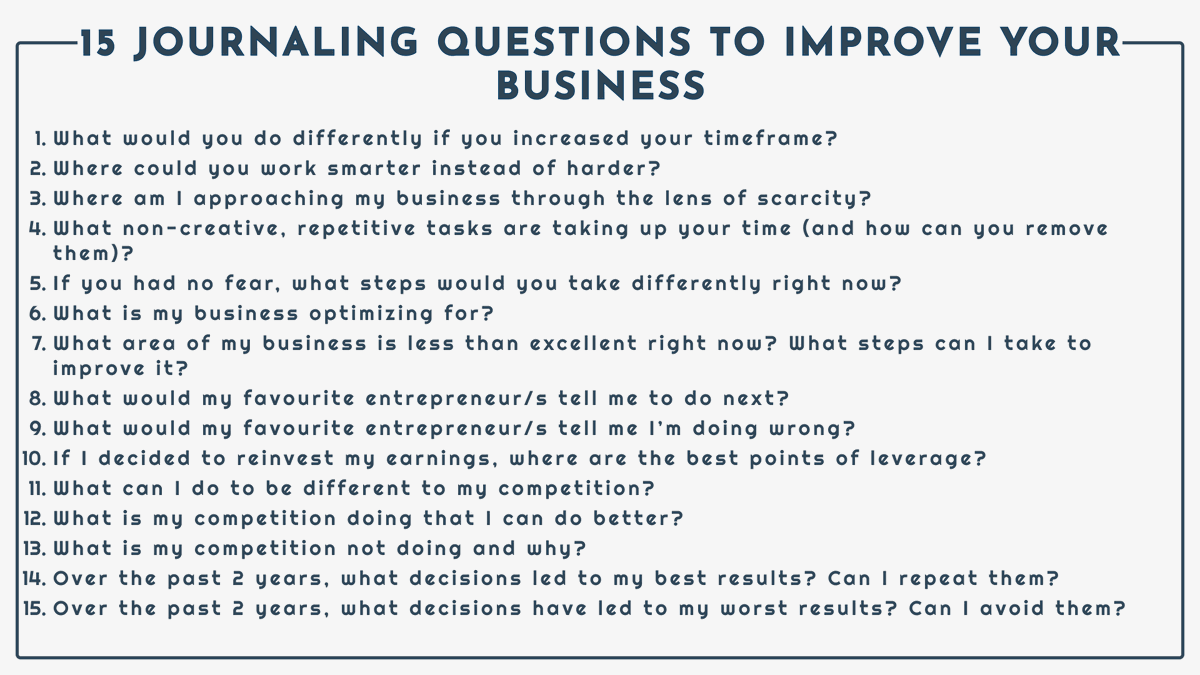 15 JOURNALING QUESTIONS TO IMPROVE YOUR BUSINESS

1. What would you do differently if you increased your timeframe?
2. Where could you work smarter instead of harder?
3. Where am I approaching my business through the lens of scarcity?
4. What non-creative, repetitive tasks are taking up your time (and how can you remove them)?
5. If you had no fear, what steps would you take differently right now?
6. What is my business optimizing for?
7. What area of my business is less than excellent right now? What steps can I take to improve it?
8. What would my favourite entrepreneur/s tell me to do next?
9. What would my favourite entrepreneur/s tell me I'm doing wrong?
10. If I decided to reinvest my earnings, where are the best points of leverage?
11. What can I do to be different to my competition?
12. What is my competition doing that I can do better?
13. What is my competition not doing and why?
14. Over the past 2 years, what decisions led to my best results? Can I repeat them?
15. Over the past 2 years, what decisions have led to my worst results? Can I avoid them?